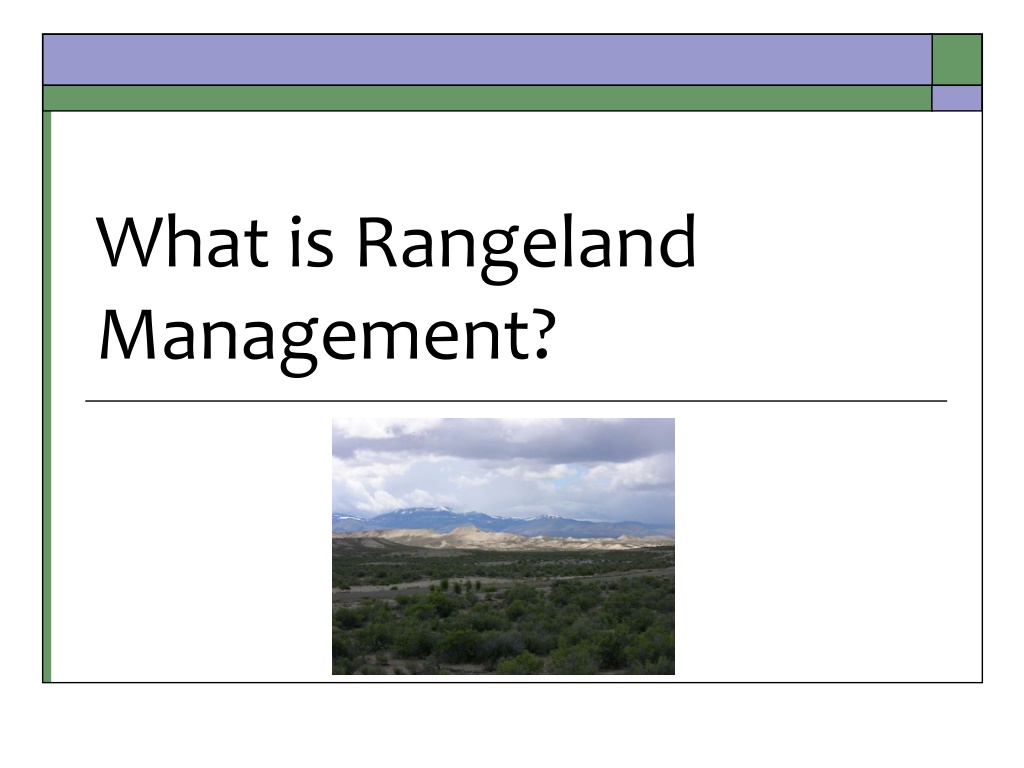 What is Rangeland Management?